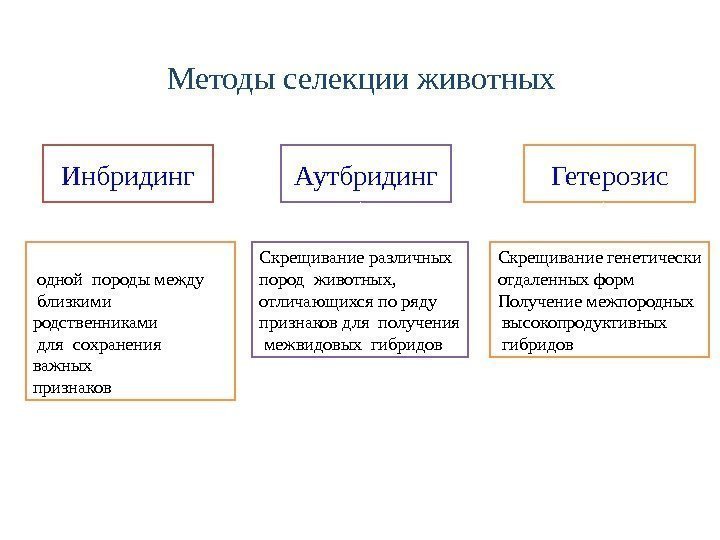 Методы селекции животных

Инбридинг

Аутбридинг

Гетерозис

одной породы между близкими родственниками для сохранения важных признаков

Скрещивание различных пород животных, отличающихся по ряду признаков для получения межвидовых гибридов

Скрещивание генетически отдаленных форм Получение межпородных высокопродуктивных гибридов